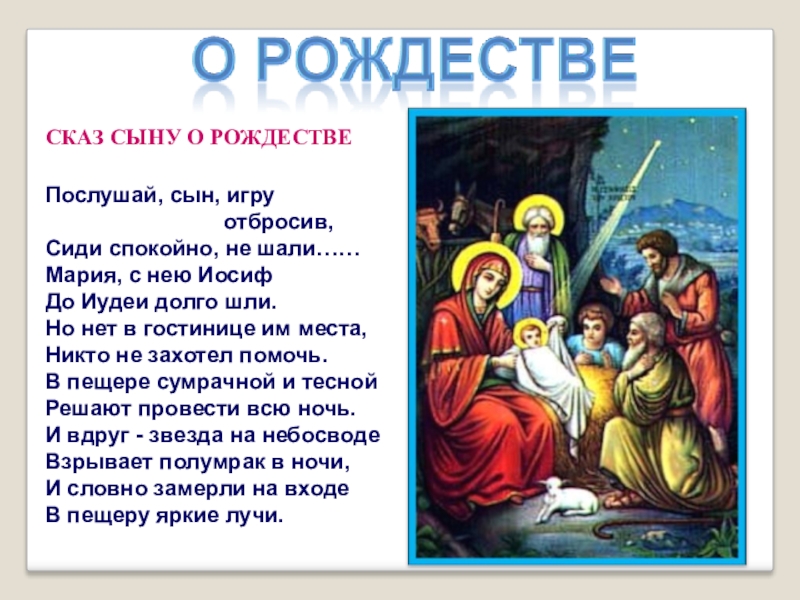 О РОЖДЕСТВЕ

СКАЗ СЫНУ О РОЖДЕСТВЕ

Послушай, сын, игру отбросив,
Сиди спокойно, не шали……
Мария, с нею Иосиф
До Иудеи долго шли.
Но нет в гостинице им места,
Никто не захотел помочь.
В пещере сумрачной и тесной
Решают провести всю ночь.
И вдруг - звезда на небосводе
Взрывает полумрак в ночи,
И словно замерли на входе
В пещеру яркие лучи.